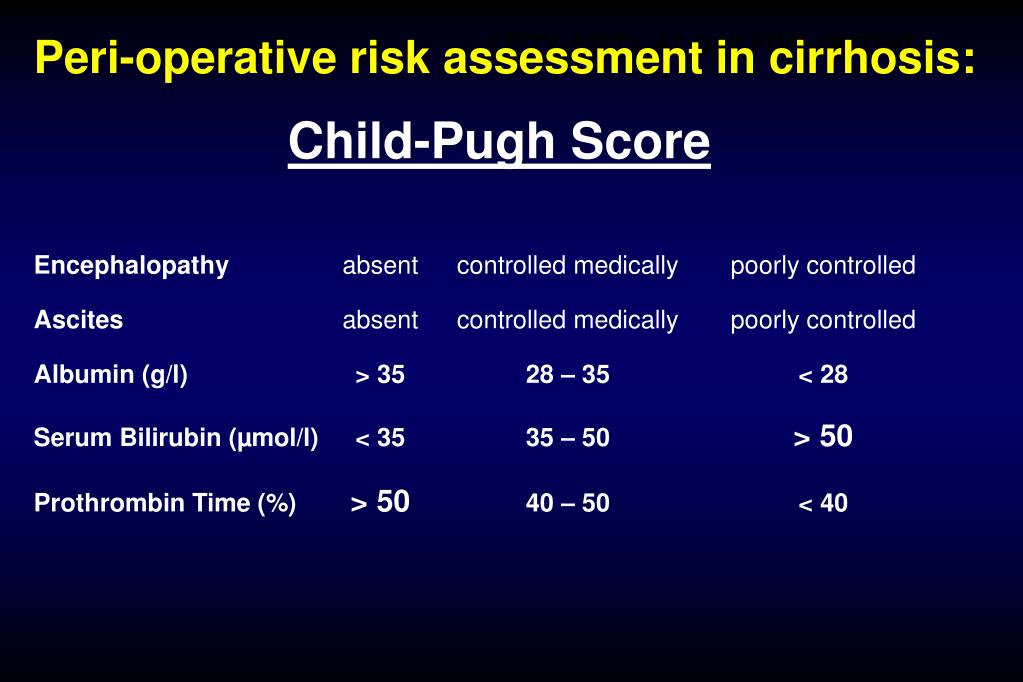 Peri-operative risk assessment in cirrhosis:

Child-Pugh Score

| | | | |
|---|---|---|---|
| Encephalopathy | absent | controlled medically | poorly controlled |
| Ascites | absent | controlled medically | poorly controlled |
| Albumin (g/l) | > 35 | 28 – 35 | < 28 |
| Serum Bilirubin (µmol/l) | < 35 | 35 – 50 | > 50 |
| Prothrombin Time (%) | > 50 | 40 – 50 | < 40 |